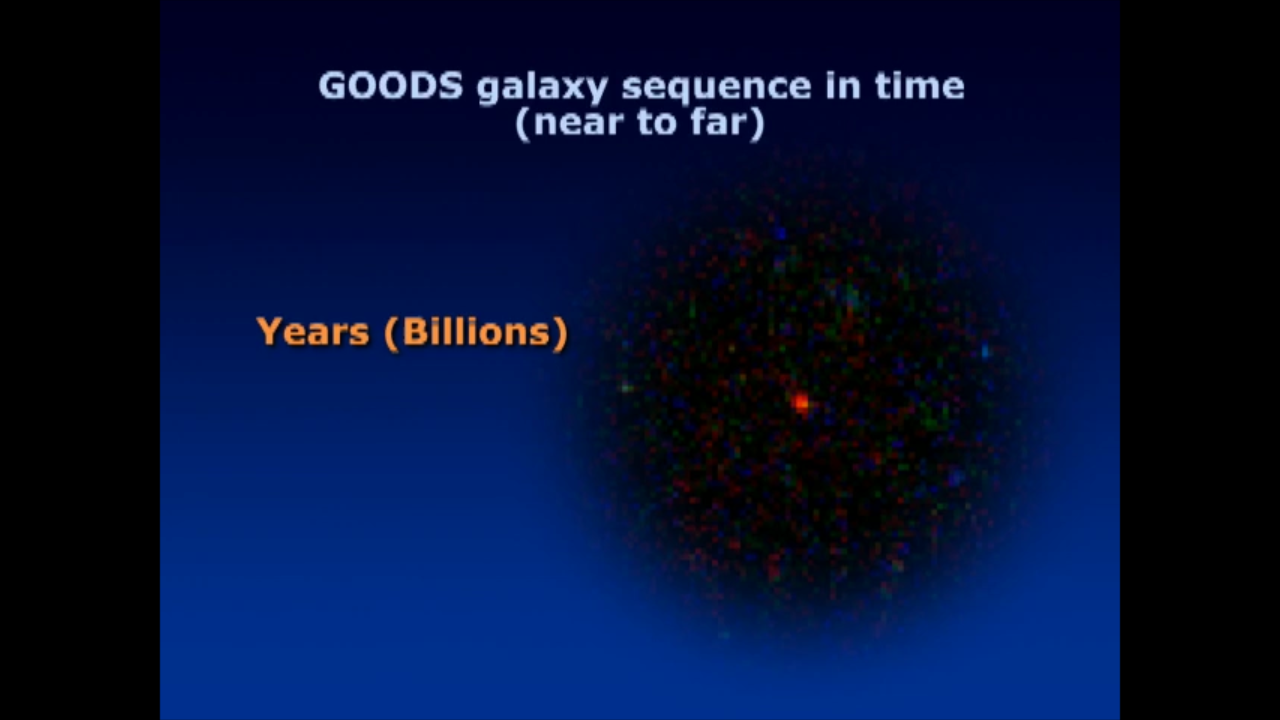 GOODS galaxy sequence in time
(near to far)

Years (Billions)